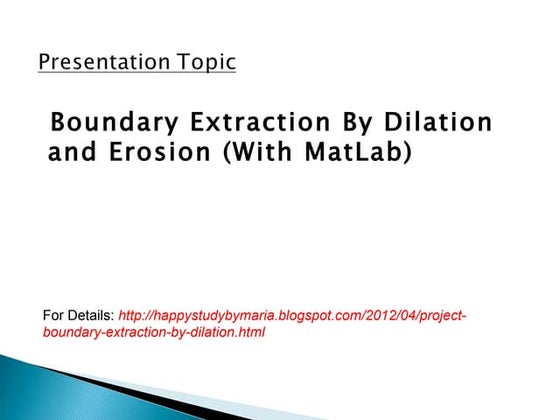 Presentation Topic

Boundary Extraction By Dilation and Erosion (With MatLab)

For Details: http://happystudybymaria.blogspot.com/2012/04/project-boundary-extraction-by-dilation.html